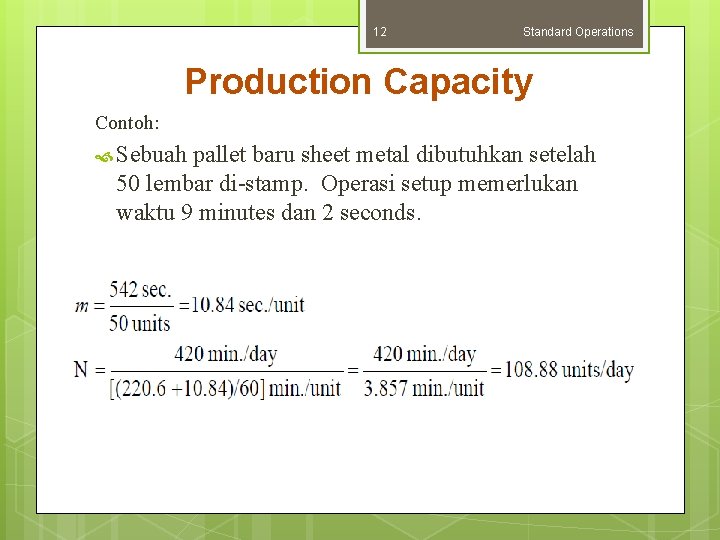 12

Standard Operations

Production Capacity

Contoh:

Sebuah pallet baru sheet metal dibutuhkan setelah 50 lembar di-stamp. Operasi setup memerlukan waktu 9 minutes dan 2 seconds.

$m = \frac{542 \text{ sec.}}{50 \text{ units}} = 10.84 \text{ sec./unit}$

$N = \frac{420 \text{ min./day}}{[(220.6 + 10.84)/60] \text{ min./unit}} = \frac{420 \text{ min./day}}{3.857 \text{ min./unit}} = 108.88 \text{ units/day}$